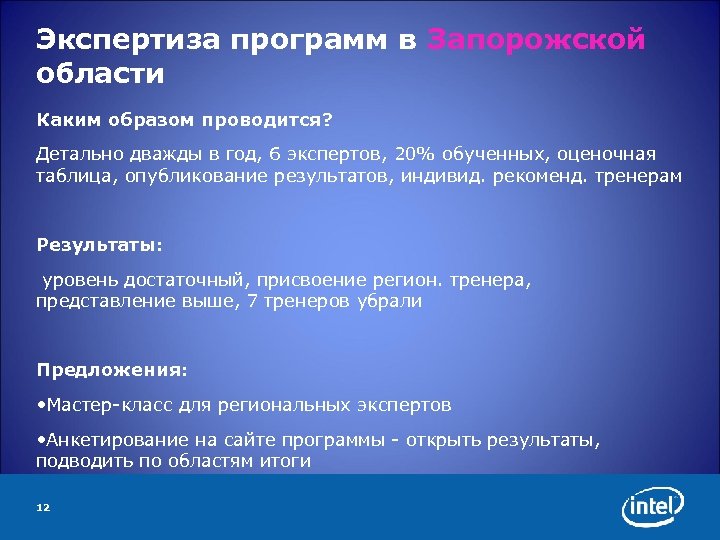 Экспертиза программ в Запорожской области

Каким образом проводится?

Детально дважды в год, 6 экспертов, 20% обученных, оценочная таблица, опубликование результатов, индивид. рекоменд. тренерам

Результаты:

уровень достаточный, присвоение регион. тренера, представление выше, 7 тренеров убрали

Предложения:

•Мастер-класс для региональных экспертов

•Анкетирование на сайте программы - открыть результаты, подводить по областям итоги

12

intel